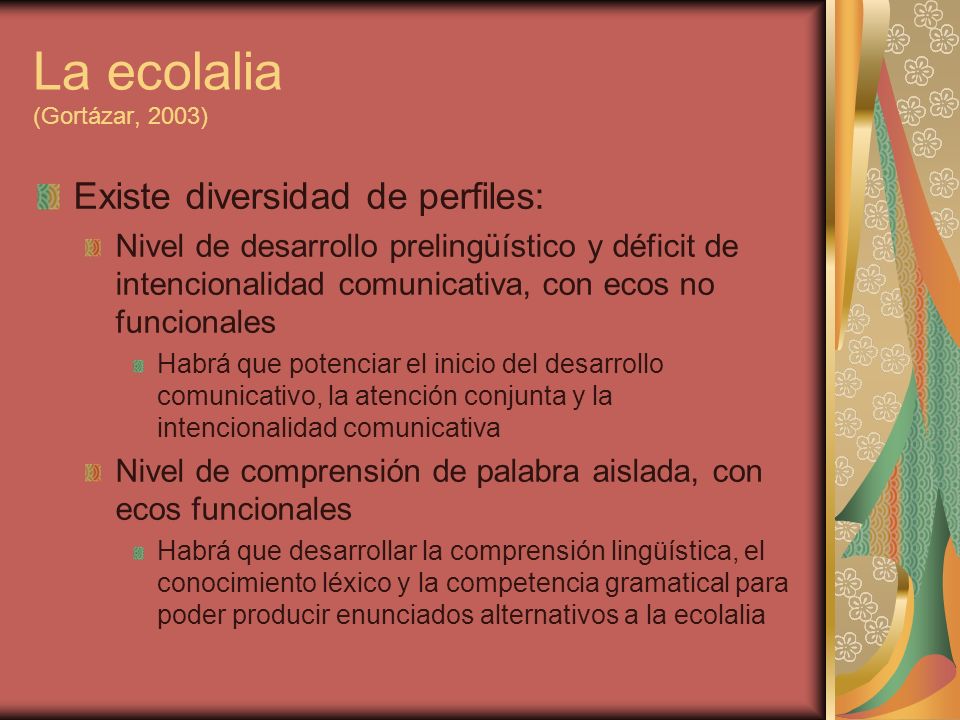 La ecolalia
(Gortázar, 2003)

Existe diversidad de perfiles:

Nivel de desarrollo prelingüístico y déficit de intencionalidad comunicativa, con ecos no funcionales

Habrá que potenciar el inicio del desarrollo comunicativo, la atención conjunta y la intencionalidad comunicativa

Nivel de comprensión de palabra aislada, con ecos funcionales

Habrá que desarrollar la comprensión lingüística, el conocimiento léxico y la competencia gramatical para poder producir enunciados alternativos a la ecolalia